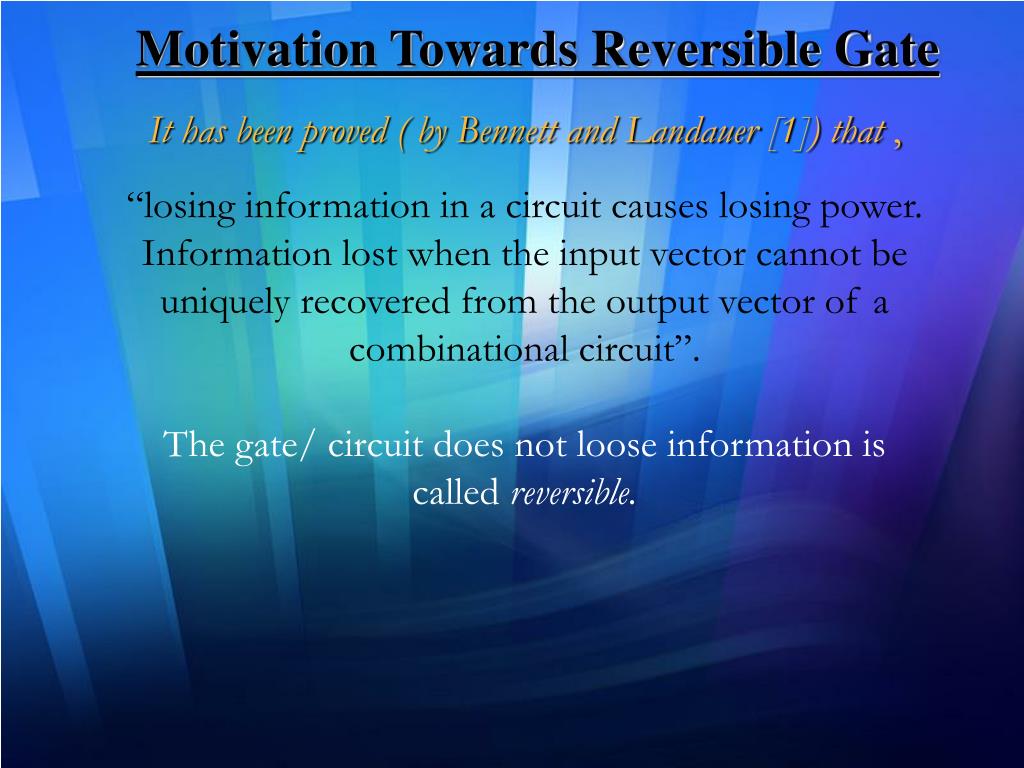 Motivation Towards Reversible Gate

It has been proved ( by Bennett and Landauer [1]) that ,

“losing information in a circuit causes losing power. Information lost when the input vector cannot be uniquely recovered from the output vector of a combinational circuit”.

The gate/ circuit does not loose information is called reversible.